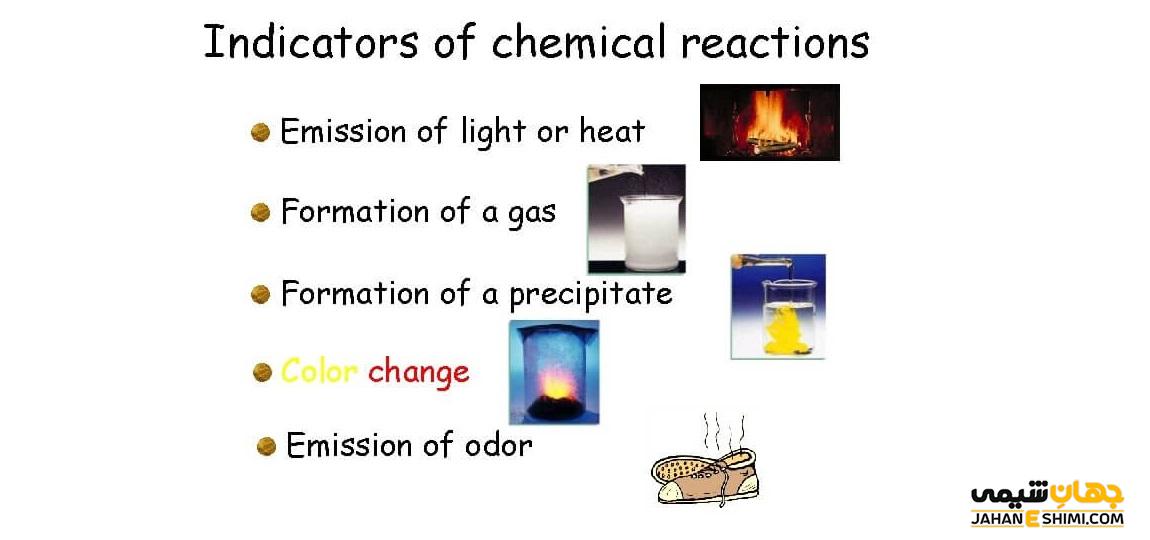 Indicators of chemical reactions

Emission of light or heat

Formation of a gas

Formation of a precipitate

Color change

Emission of odor

جهان شیمی
JAHANESHIMI.COM